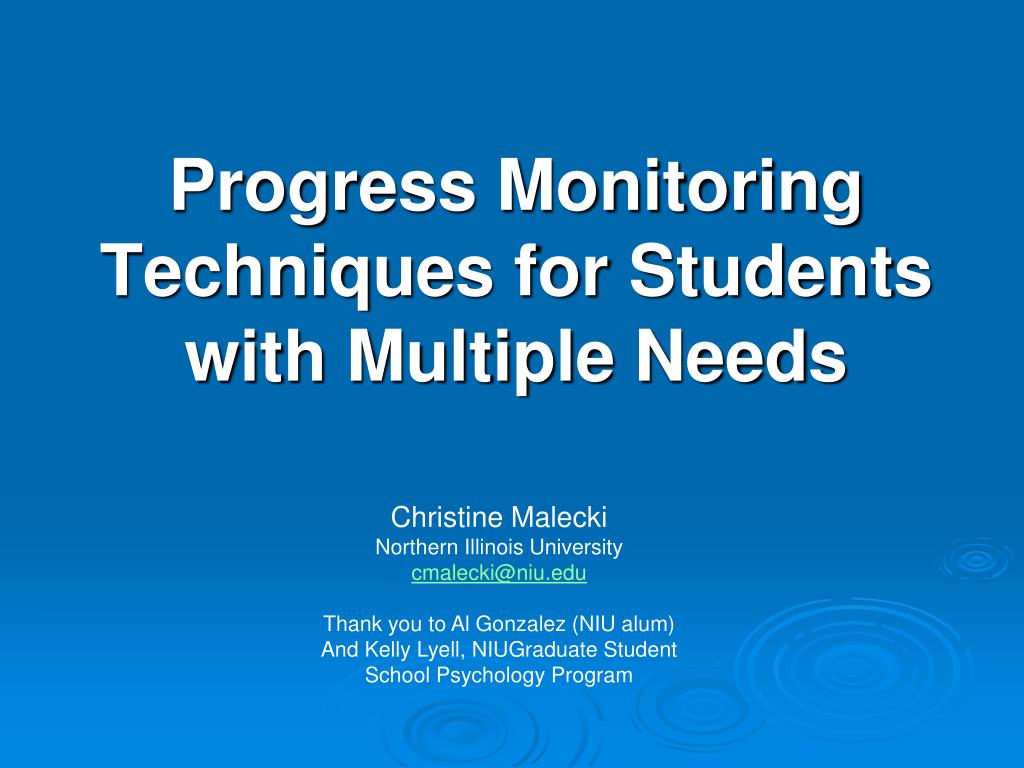 Progress Monitoring Techniques for Students with Multiple Needs

Christine Malecki
Northern Illinois University
cmalecki@niu.edu

Thank you to Al Gonzalez (NIU alum)
And Kelly Lyell, NIUGraduate Student
School Psychology Program